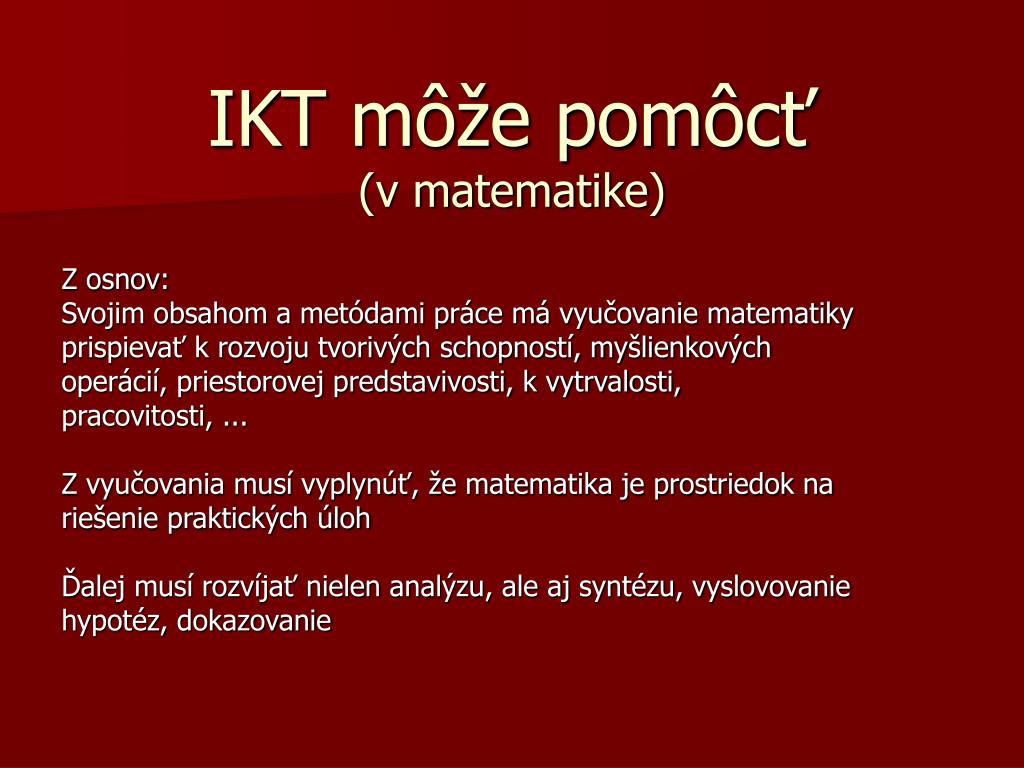 IKT môže pomôcť
(v matematike)

Z osnov:
Svojim obsahom a metódami práce má vyučovanie matematiky prispievať k rozvoju tvorivých schopností, myšlienkových operácií, priestorovej predstavivosti, k vytrvalosti, pracovitosti, ...

Z vyučovania musí vyplynúť, že matematika je prostriedok na riešenie praktických úloh

Ďalej musí rozvíjať nielen analýzu, ale aj syntézu, vyslovovanie hypotéz, dokazovanie